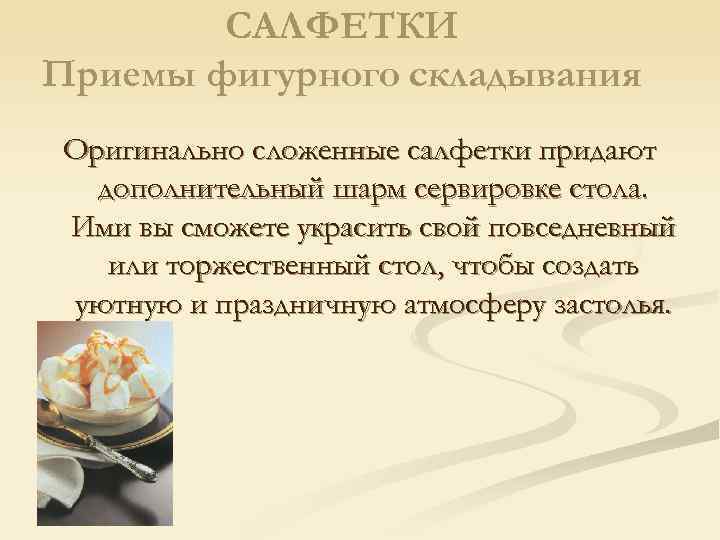 САЛФЕТКИ
Приемы фигурного складывания

Оригинально сложенные салфетки придают дополнительный шарм сервировке стола. Ими вы сможете украсить свой повседневный или торжественный стол, чтобы создать уютную и праздничную атмосферу застолья.